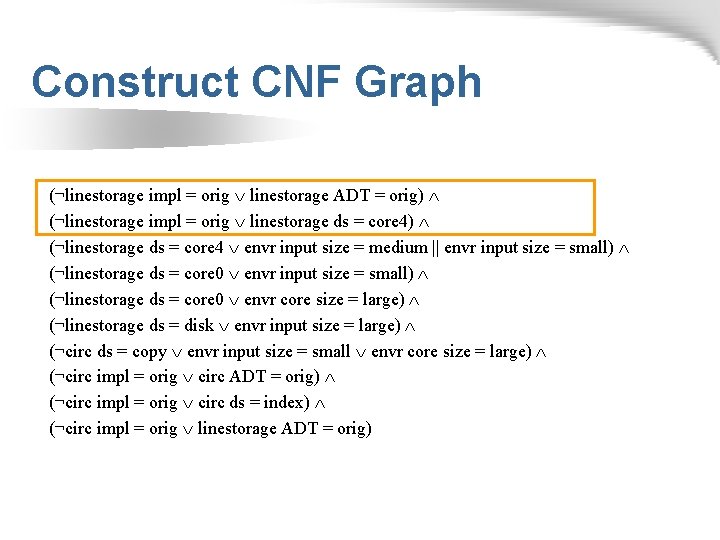 Construct CNF Graph

(¬linestorage impl = orig ∨ linestorage ADT = orig) ∧
(¬linestorage impl = orig ∨ linestorage ds = core4) ∧
(¬linestorage ds = core4 ∨ envr input size = medium || envr input size = small) ∧
(¬linestorage ds = core0 ∨ envr input size = small) ∧
(¬linestorage ds = core0 ∨ envr core size = large) ∧
(¬linestorage ds = disk ∨ envr input size = large) ∧
(¬circ ds = copy ∨ envr input size = small ∨ envr core size = large) ∧
(¬circ impl = orig ∨ circ ADT = orig) ∧
(¬circ impl = orig ∨ circ ds = index) ∧
(¬circ impl = orig ∨ linestorage ADT = orig)